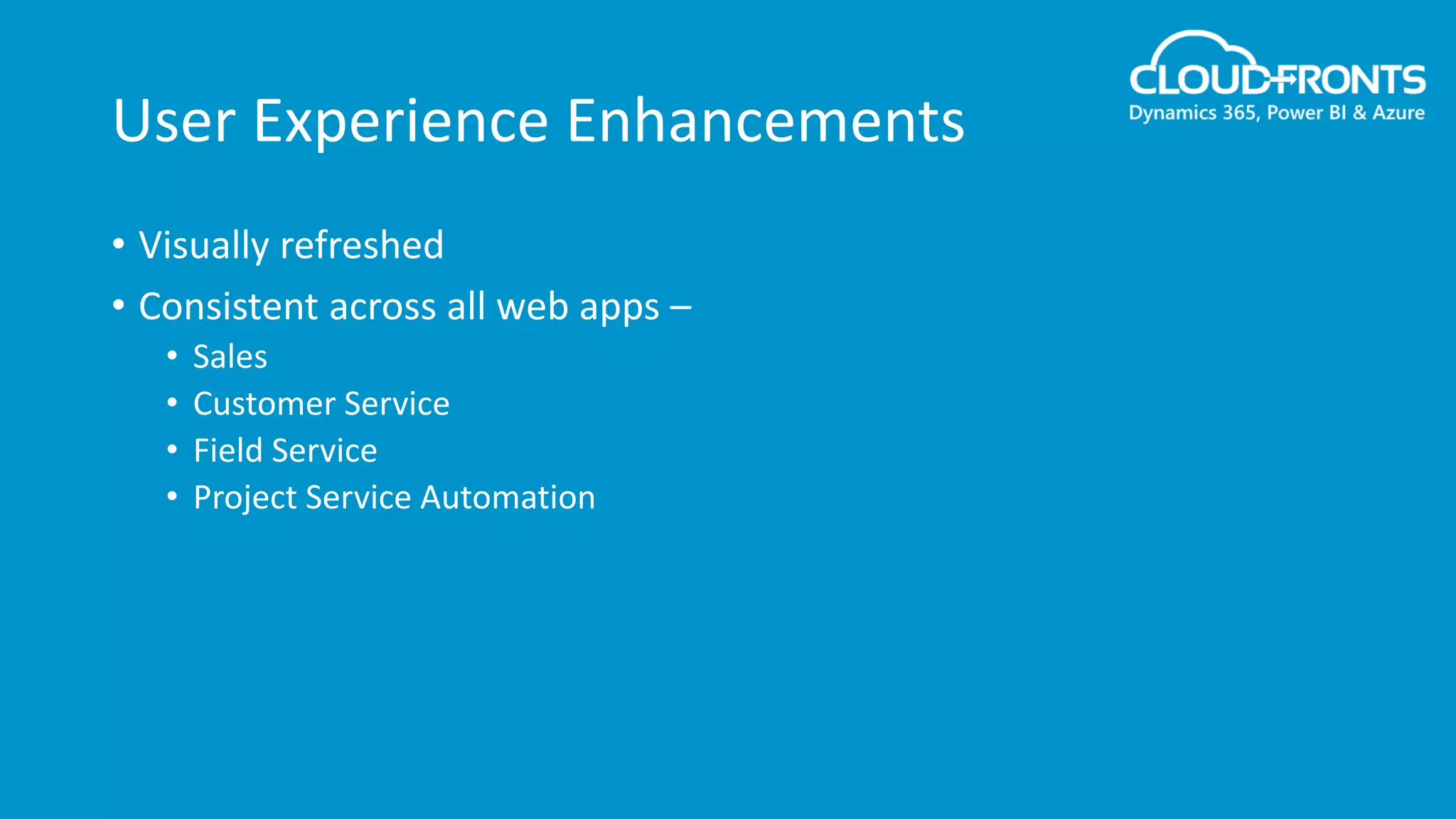 CLOUDFRONTS
Dynamics 365, Power BI & Azure

User Experience Enhancements

• Visually refreshed
• Consistent across all web apps –
  • Sales
  • Customer Service
  • Field Service
  • Project Service Automation